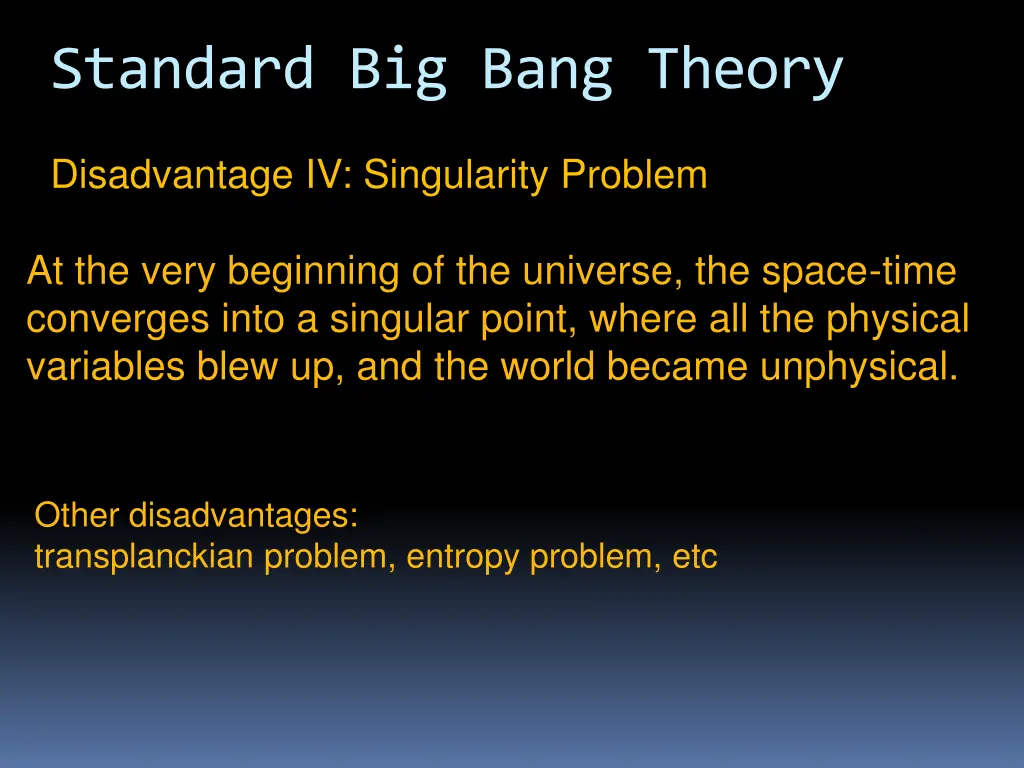 Standard Big Bang Theory

Disadvantage IV: Singularity Problem

At the very beginning of the universe, the space-time converges into a singular point, where all the physical variables blew up, and the world became unphysical.

Other disadvantages:
transplanckian problem, entropy problem, etc